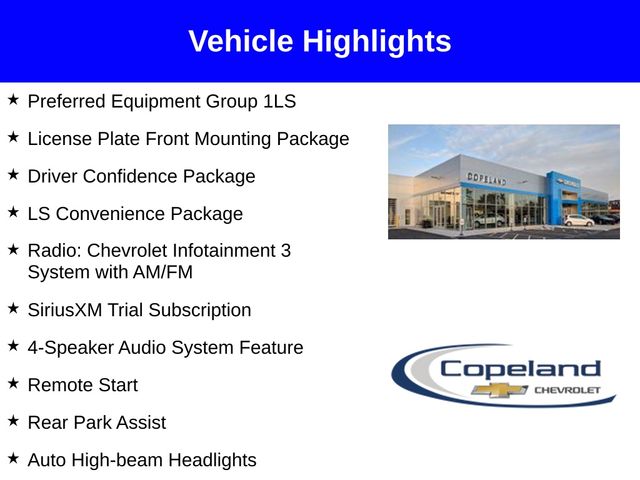 Vehicle Highlights

★ Preferred Equipment Group 1LS

★ License Plate Front Mounting Package

★ Driver Confidence Package

★ LS Convenience Package

★ Radio: Chevrolet Infotainment 3 System with AM/FM

★ SiriusXM Trial Subscription

★ 4-Speaker Audio System Feature

★ Remote Start

★ Rear Park Assist

★ Auto High-beam Headlights

COPELAND

Copeland
CHEVROLET